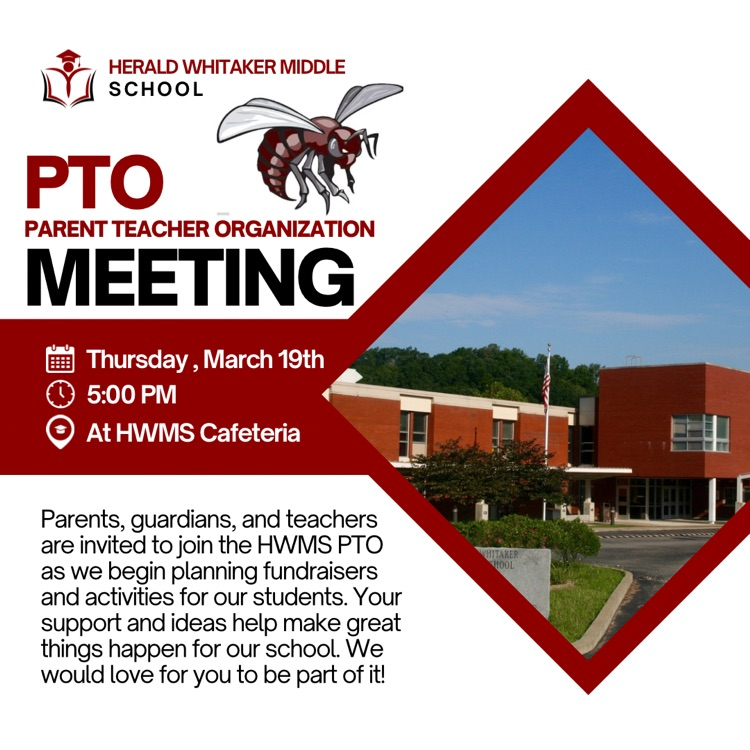 HERALD WHITAKER MIDDLE SCHOOL

PTO
PARENT TEACHER ORGANIZATION
MEETING

Thursday , March 19th
5:00 PM
At HWMS Cafeteria

Parents, guardians, and teachers are invited to join the HWMS PTO as we begin planning fundraisers and activities for our students. Your support and ideas help make great things happen for our school. We would love for you to be part of it!

WHITAKER SCHOOL